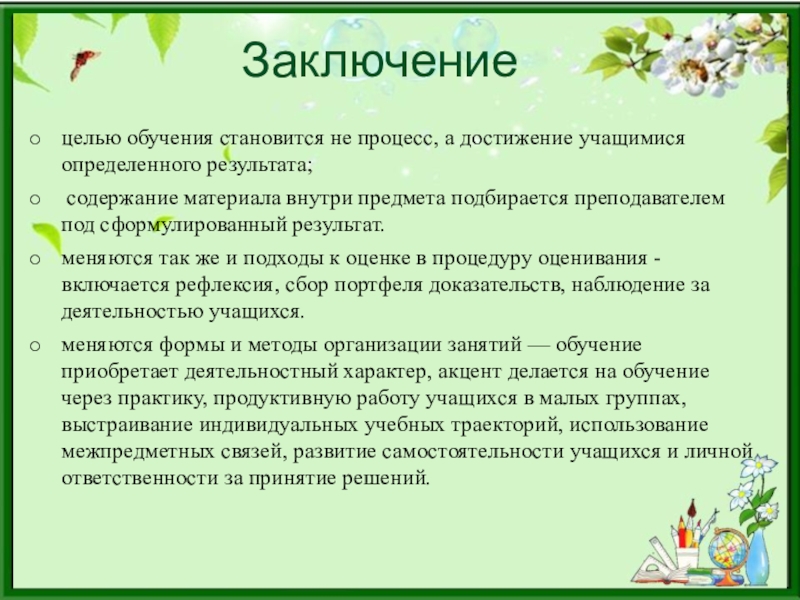 Заключение

o целью обучения становится не процесс, а достижение учащимися определенного результата;

o содержание материала внутри предмета подбирается преподавателем под сформулированный результат.

o меняются так же и подходы к оценке в процедуру оценивания - включается рефлексия, сбор портфеля доказательств, наблюдение за деятельностью учащихся.

o меняются формы и методы организации занятий — обучение приобретает деятельностный характер, акцент делается на обучение через практику, продуктивную работу учащихся в малых группах, выстраивание индивидуальных учебных траекторий, использование межпредметных связей, развитие самостоятельности учащихся и личной ответственности за принятие решений.